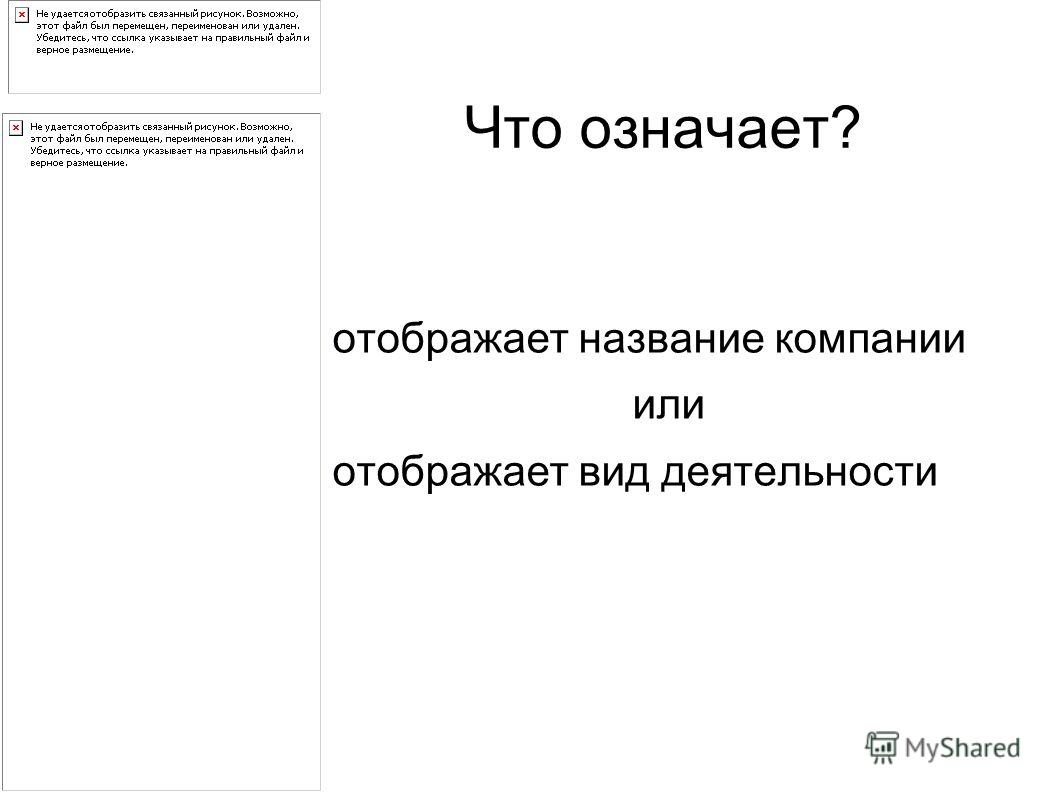 Не удается отобразить связанный рисунок. Возможно, этот файл был перемещен, переименован или удален. Убедитесь, что ссылка указывает на правильный файл и верное размещение.

Не удается отобразить связанный рисунок. Возможно, этот файл был перемещен, переименован или удален. Убедитесь, что ссылка указывает на правильный файл и верное размещение.

Что означает?

отображает название компании

или

отображает вид деятельности

MyShared